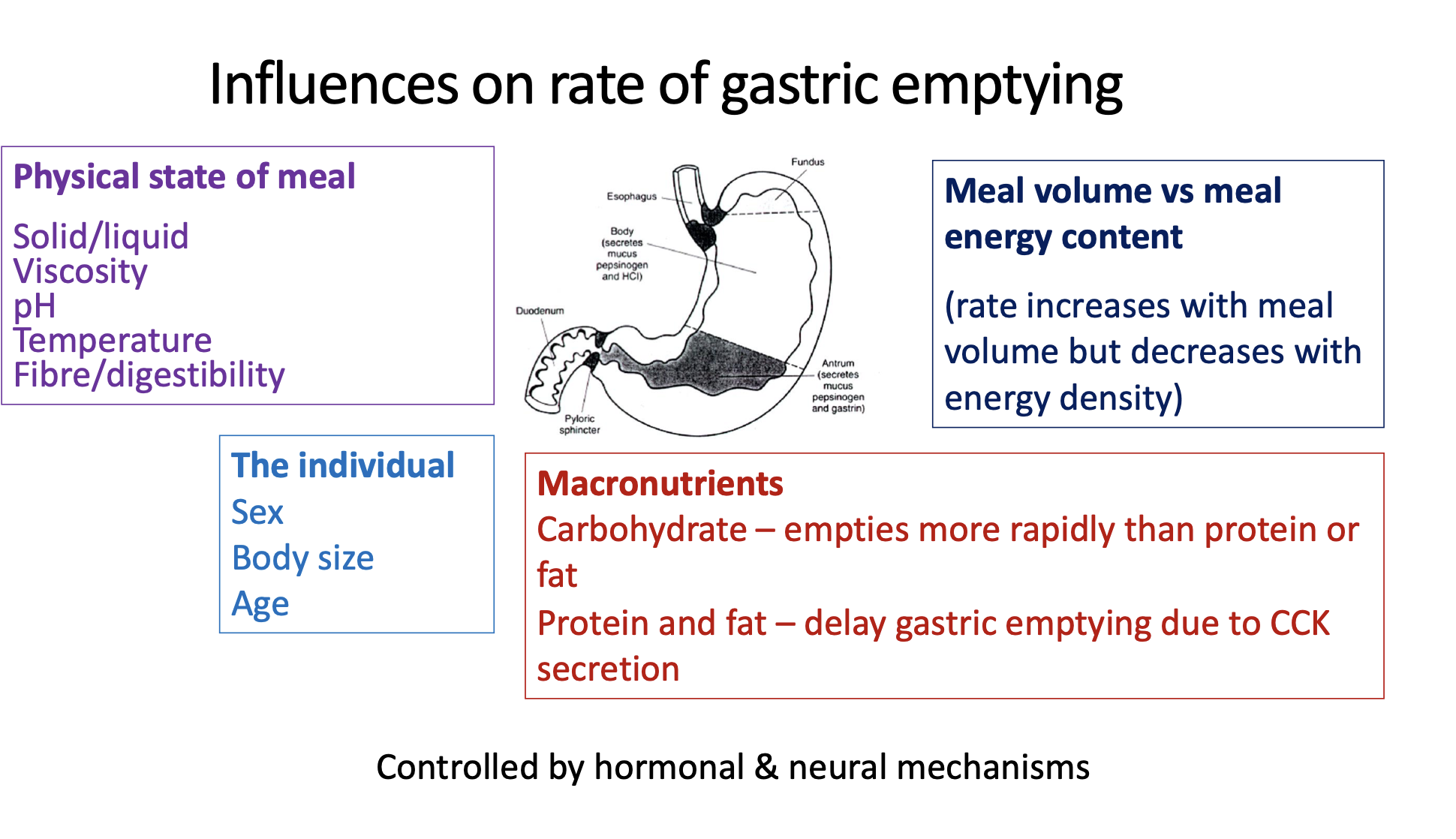 Influences on rate of gastric emptying

Physical state of meal

Solid/liquid
Viscosity
pH
Temperature
Fibre/digestibility

Fundus
Esophagus
Body (secretes mucus pepsinogen and HCl)
Duodenum
Antrum (secretes mucus pepsinogen and gastrin)
Pyloric sphincter

Meal volume vs meal energy content

(rate increases with meal volume but decreases with energy density)

The individual
Sex
Body size
Age

Macronutrients
Carbohydrate – empties more rapidly than protein or fat
Protein and fat – delay gastric emptying due to CCK secretion

Controlled by hormonal & neural mechanisms